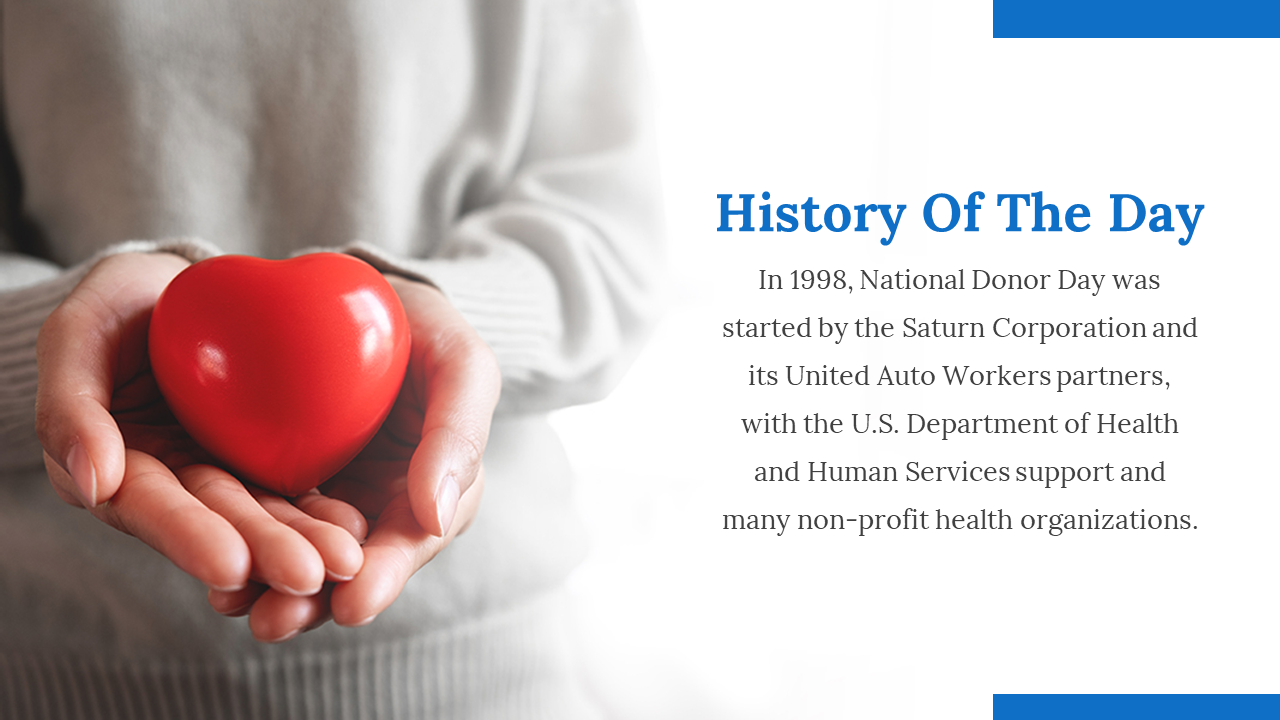 History Of The Day

In 1998, National Donor Day was started by the Saturn Corporation and its United Auto Workers partners, with the U.S. Department of Health and Human Services support and many non-profit health organizations.